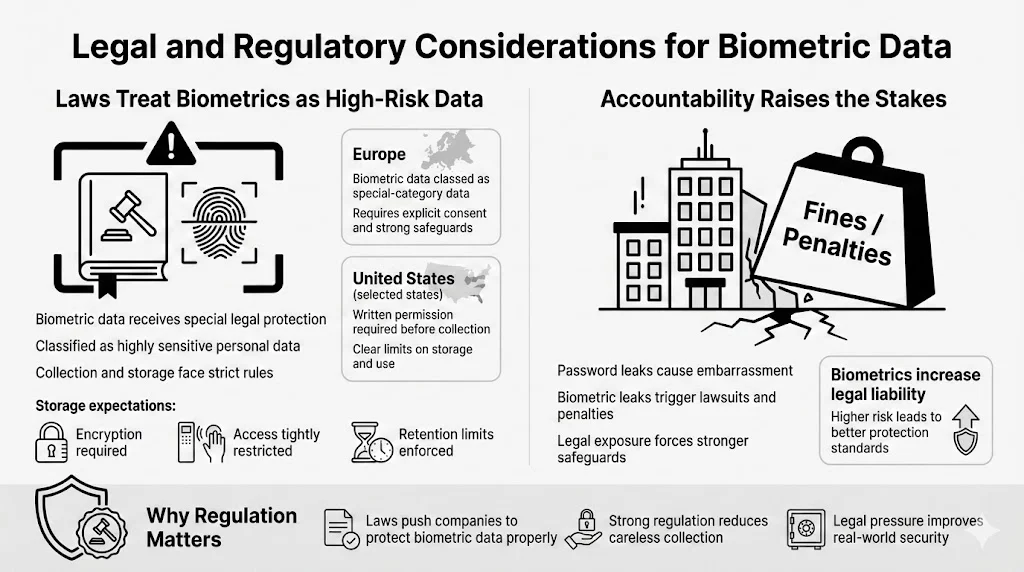 Legal and Regulatory Considerations for Biometric Data

Laws Treat Biometrics as High-Risk Data

Europe
Biometric data classed as special-category data
Requires explicit consent and strong safeguards

United States
(selected states)
Written permission required before collection
Clear limits on storage and use

Biometric data receives special legal protection
Classified as highly sensitive personal data
Collection and storage face strict rules

Storage expectations:
Encryption required
Access tightly restricted
Retention limits enforced

Accountability Raises the Stakes

Fines / Penalties

Password leaks cause embarrassment
Biometric leaks trigger lawsuits and penalties
Legal exposure forces stronger safeguards

Biometrics increase legal liability
Higher risk leads to better protection standards

Why Regulation Matters
Laws push companies to protect biometric data properly
Strong regulation reduces careless collection
Legal pressure improves real-world security